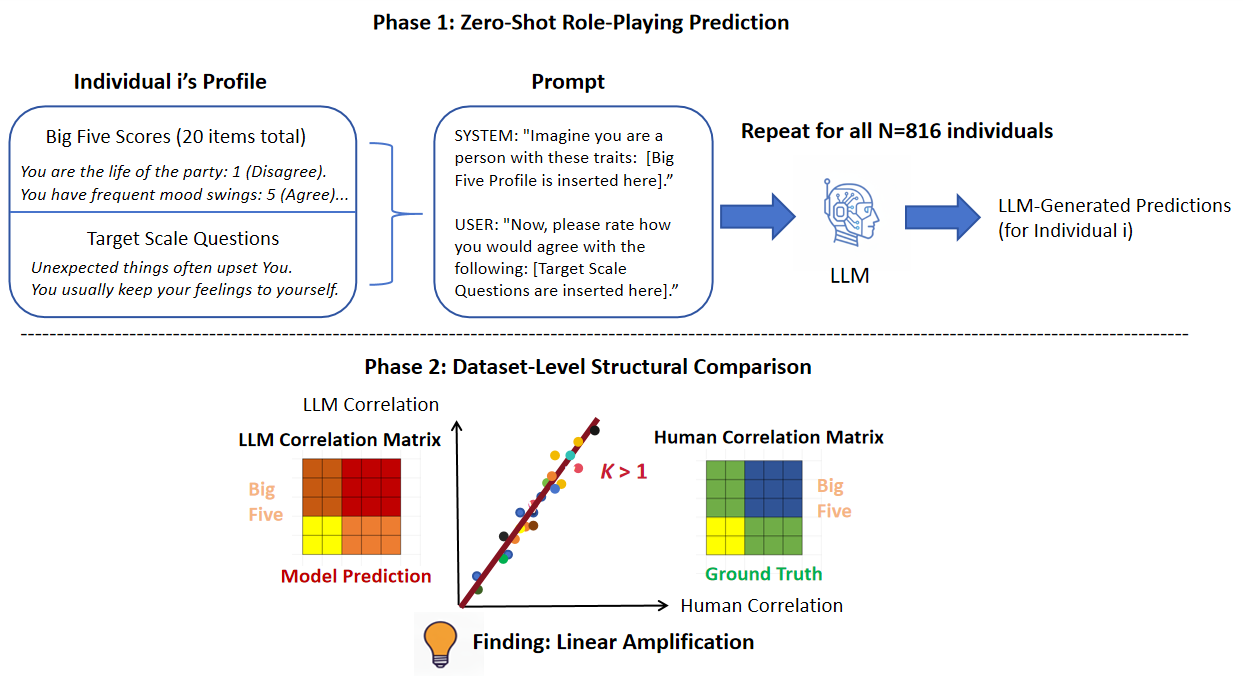 Phase 1: Zero-Shot Role-Playing Prediction

Individual i's Profile

Big Five Scores (20 items total)

You are the life of the party: 1 (Disagree).
You have frequent mood swings: 5 (Agree)...

Target Scale Questions

Unexpected things often upset You.
You usually keep your feelings to yourself.

Prompt

SYSTEM: "Imagine you are a person with these traits: [Big Five Profile is inserted here]."

USER: "Now, please rate how you would agree with the following: [Target Scale Questions are inserted here]."

Repeat for all N=816 individuals

LLM

LLM-Generated Predictions (for Individual i)

Phase 2: Dataset-Level Structural Comparison

LLM Correlation

LLM Correlation Matrix

Big Five

Model Prediction

$K > 1$

Human Correlation Matrix

Big Five

Ground Truth

Human Correlation

Finding: Linear Amplification